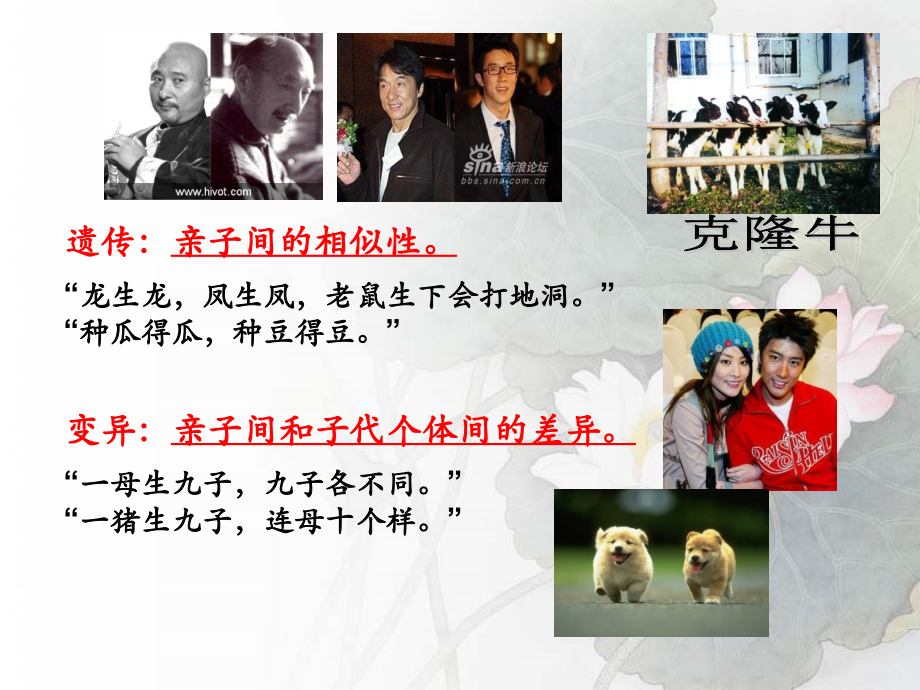 www.hivot.com

sina 新浪论坛 bbs.sina.com.cn

克隆牛

遗传：亲子间的相似性。

“龙生龙，凤生凤，老鼠生下会打地洞。”
“种瓜得瓜，种豆得豆。”

变异：亲子间和子代个体间的差异。

“一母生九子，九子各不同。”
“一猪生九子，连母十个样。”